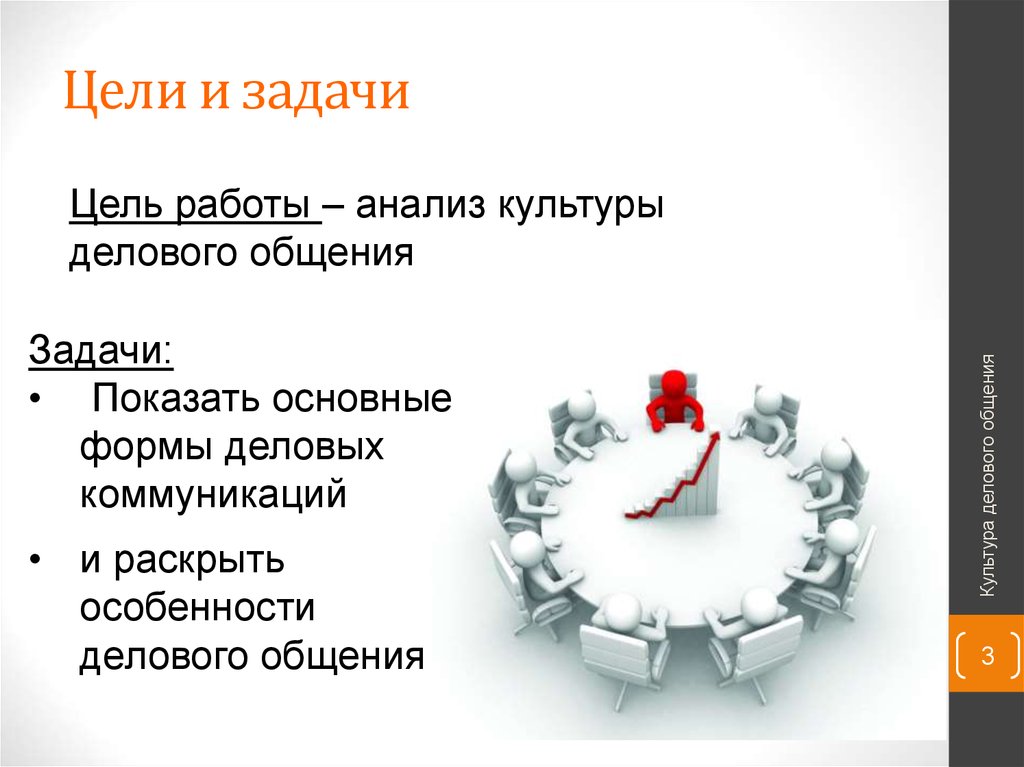 Цели и задачи

Цель работы – анализ культуры делового общения

Задачи:
• Показать основные формы деловых коммуникаций
• и раскрыть особенности делового общения

Культура делового общения

3